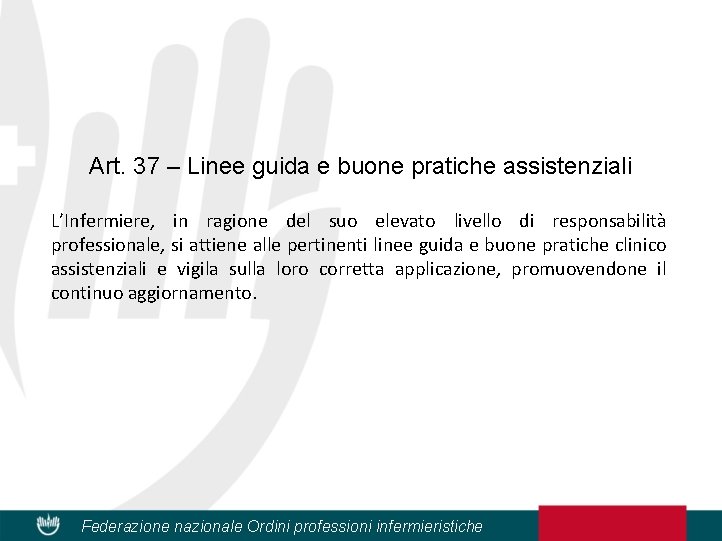 Art. 37 – Linee guida e buone pratiche assistenziali

L'Infermiere, in ragione del suo elevato livello di responsabilità professionale, si attiene alle pertinenti linee guida e buone pratiche clinico assistenziali e vigila sulla loro corretta applicazione, promuovendone il continuo aggiornamento.

Federazione nazionale Ordini professioni infermieristiche